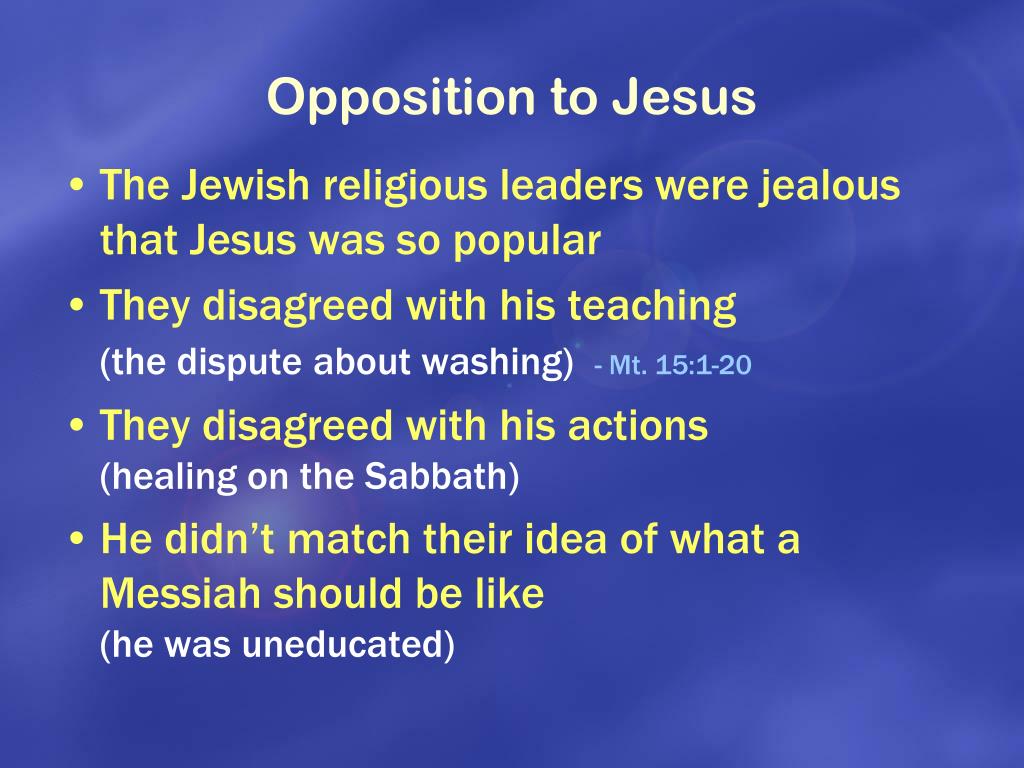 Opposition to Jesus

• The Jewish religious leaders were jealous that Jesus was so popular

• They disagreed with his teaching
(the dispute about washing) - Mt. 15:1-20

• They disagreed with his actions
(healing on the Sabbath)

• He didn't match their idea of what a Messiah should be like
(he was uneducated)